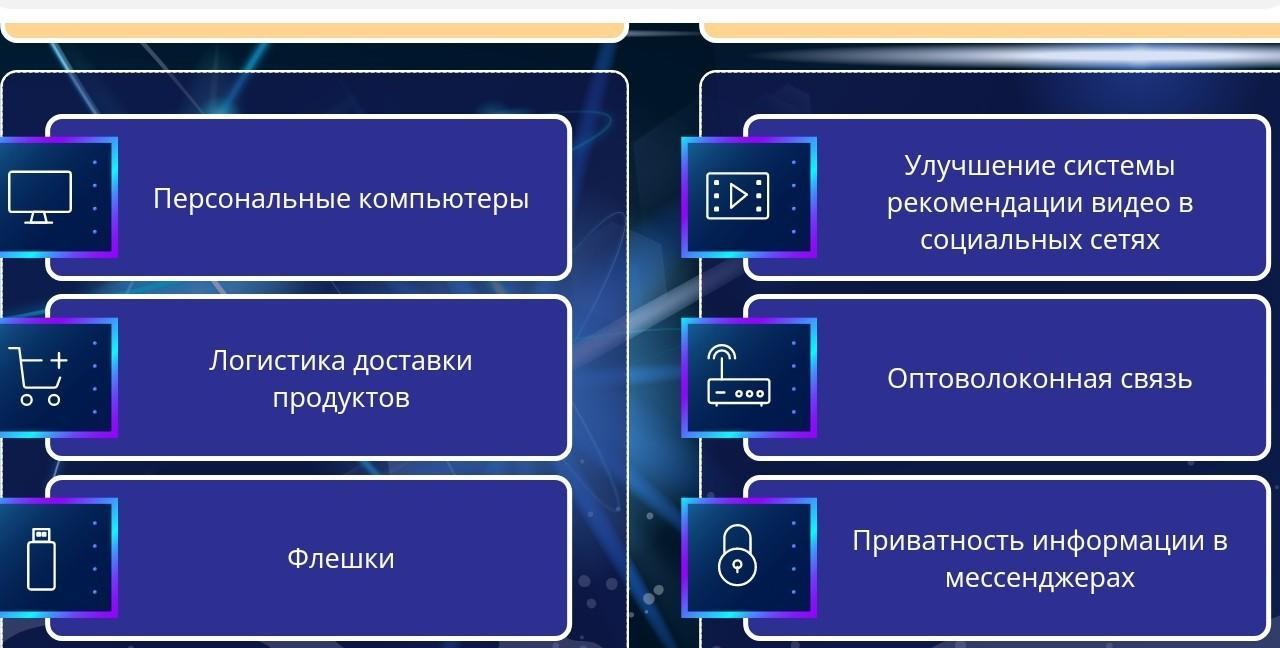 Персональные компьютеры

Логистика доставки продуктов

Флешки

Улучшение системы рекомендации видео в социальных сетях

Оптоволоконная связь

Приватность информации в мессенджерах